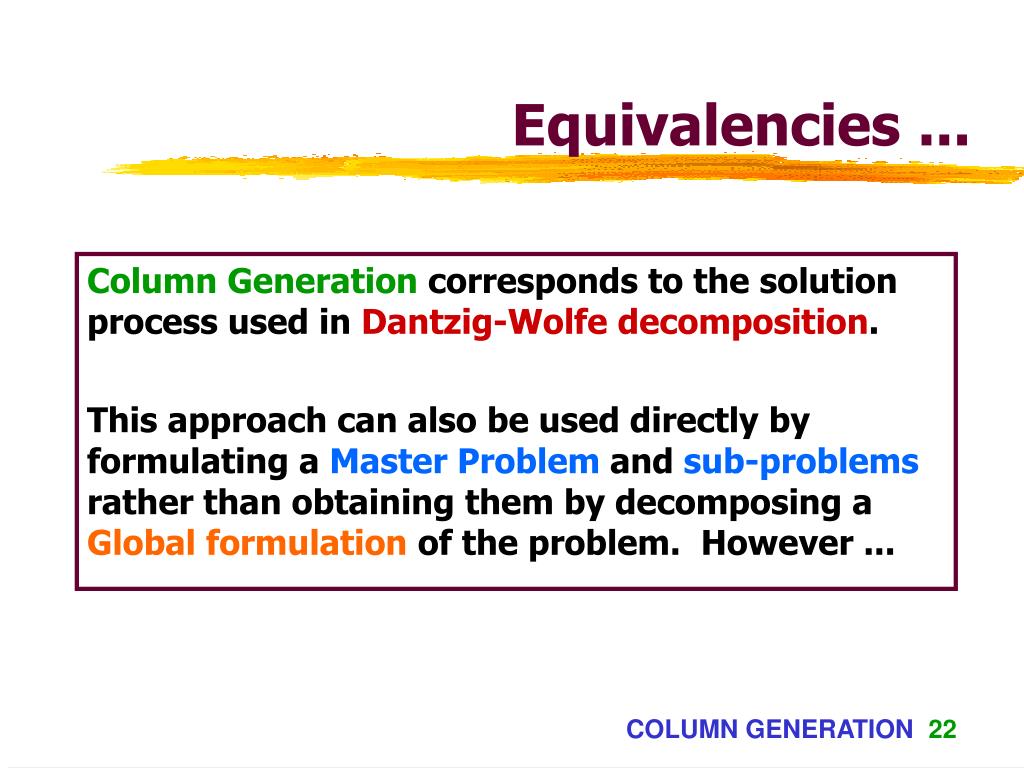 Equivalencies ...

Column Generation corresponds to the solution process used in Dantzig-Wolfe decomposition.

This approach can also be used directly by formulating a Master Problem and sub-problems rather than obtaining them by decomposing a Global formulation of the problem. However ...

COLUMN GENERATION 22